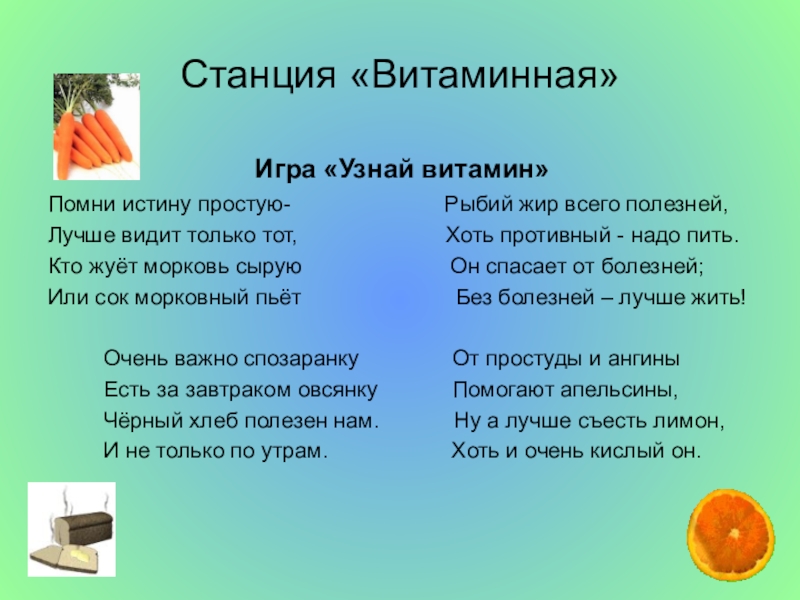 Станция «Витаминная»

Игра «Узнай витамин»

Помни истину простую-
Лучше видит только тот,
Кто жуёт морковь сырую
Или сок морковный пьёт

Очень важно спозаранку
Есть за завтраком овсянку
Чёрный хлеб полезен нам.
И не только по утрам.

Рыбий жир всего полезней,
Хоть противный - надо пить.
Он спасает от болезней;
Без болезней – лучше жить!

От простуды и ангины
Помогают апельсины,
Ну а лучше съесть лимон,
Хоть и очень кислый он.